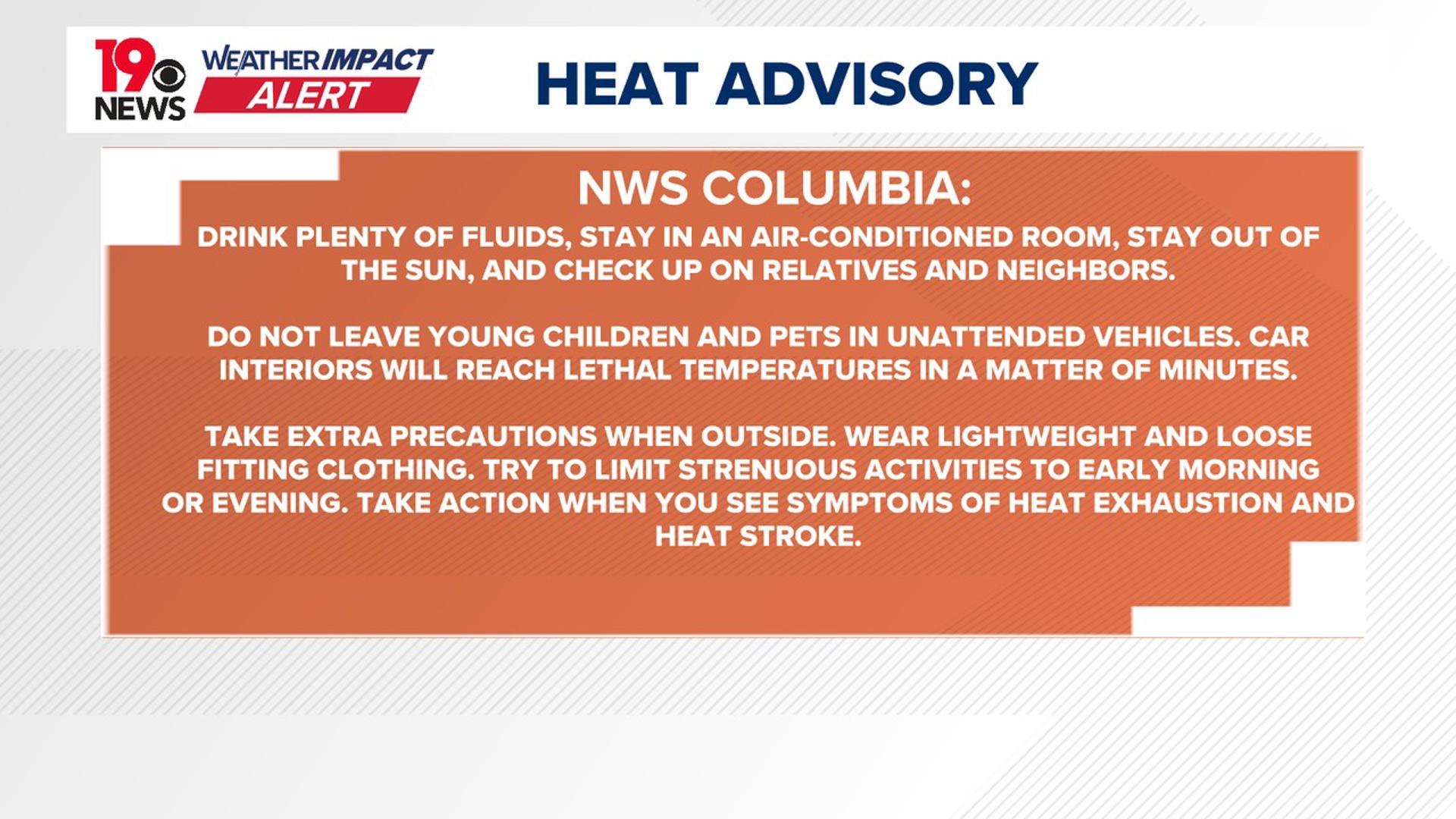 19 NEWS

WEATHER IMPACT ALERT

HEAT ADVISORY

NWS COLUMBIA:

DRINK PLENTY OF FLUIDS, STAY IN AN AIR-CONDITIONED ROOM, STAY OUT OF THE SUN, AND CHECK UP ON RELATIVES AND NEIGHBORS.

DO NOT LEAVE YOUNG CHILDREN AND PETS IN UNATTENDED VEHICLES. CAR INTERIORS WILL REACH LETHAL TEMPERATURES IN A MATTER OF MINUTES.

TAKE EXTRA PRECAUTIONS WHEN OUTSIDE. WEAR LIGHTWEIGHT AND LOOSE FITTING CLOTHING. TRY TO LIMIT STRENUOUS ACTIVITIES TO EARLY MORNING OR EVENING. TAKE ACTION WHEN YOU SEE SYMPTOMS OF HEAT EXHAUSTION AND HEAT STROKE.